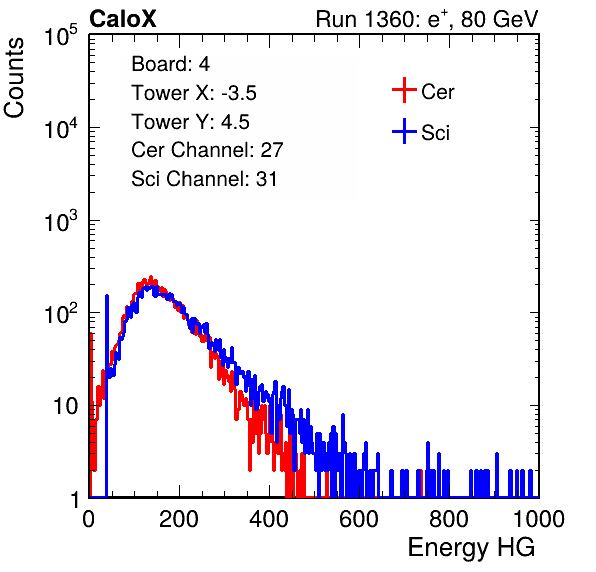 CaloX

Run 1360: $e^{+}$, 80 GeV

Counts

$10^5$

$10^4$

$10^3$

$10^2$

10

1

Board: 4
Tower X: -3.5
Tower Y: 4.5
Cer Channel: 27
Sci Channel: 31

Cer

Sci

0

200

400

600

800

1000

Energy HG